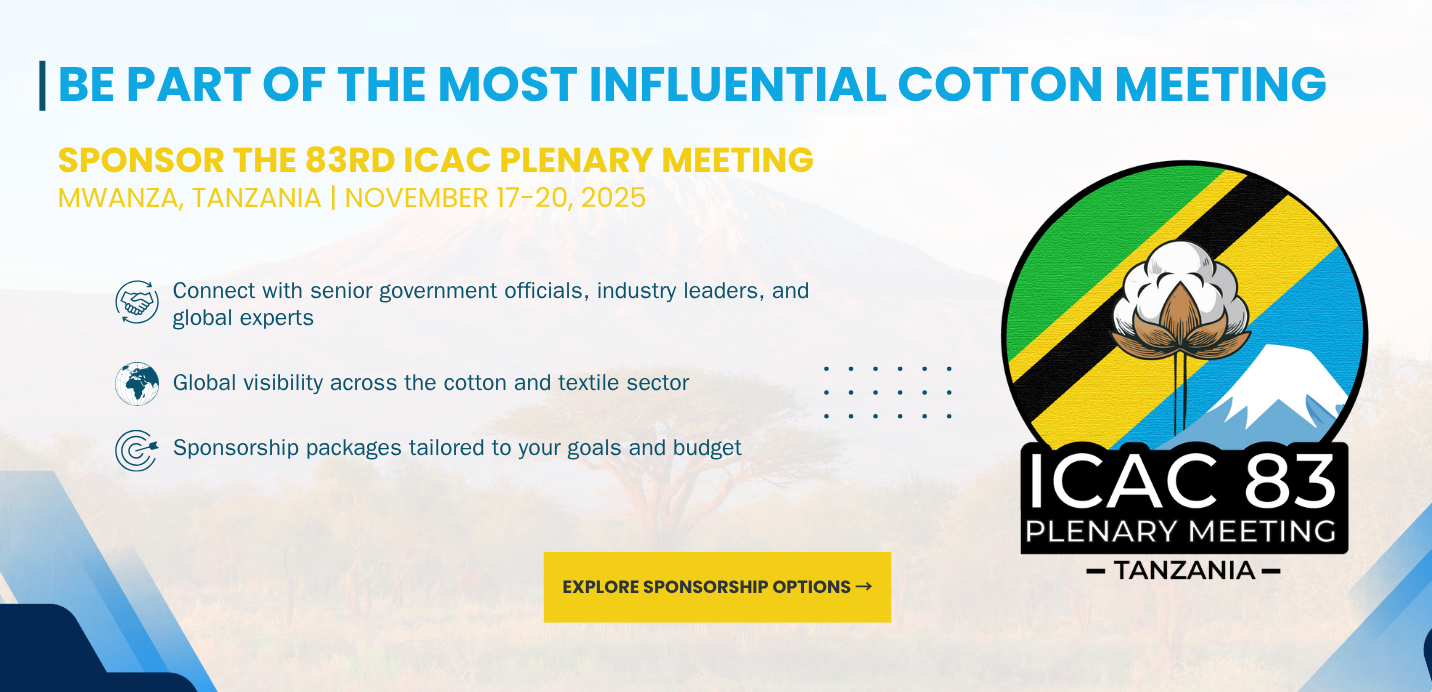 BE PART OF THE MOST INFLUENTIAL COTTON MEETING

SPONSOR THE 83RD ICAC PLENARY MEETING
MWANZA, TANZANIA | NOVEMBER 17-20, 2025

Connect with senior government officials, industry leaders, and global experts

Global visibility across the cotton and textile sector

Sponsorship packages tailored to your goals and budget

EXPLORE SPONSORSHIP OPTIONS →

ICAC 83
PLENARY MEETING
— TANZANIA —